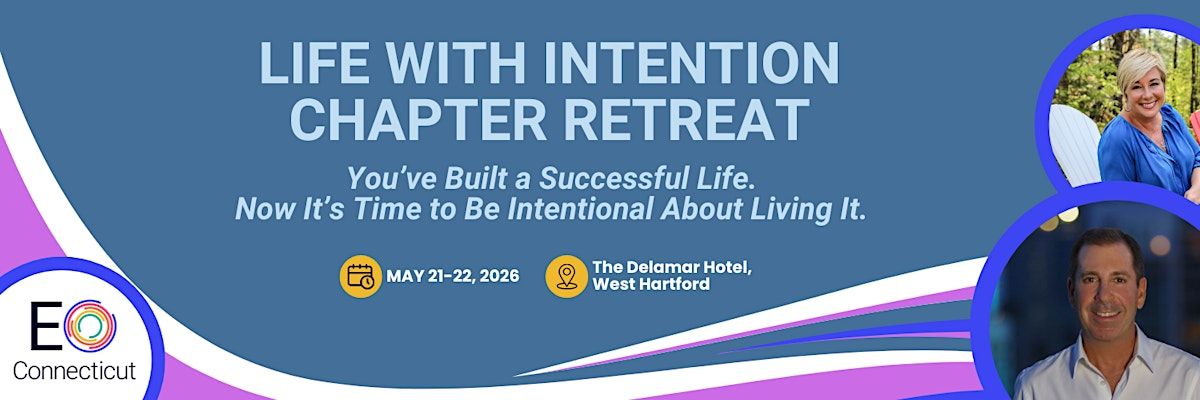 LIFE WITH INTENTION
CHAPTER RETREAT

You've Built a Successful Life.
Now It's Time to Be Intentional About Living It.

MAY 21-22, 2026

The Delamar Hotel, West Hartford

EO
Connecticut